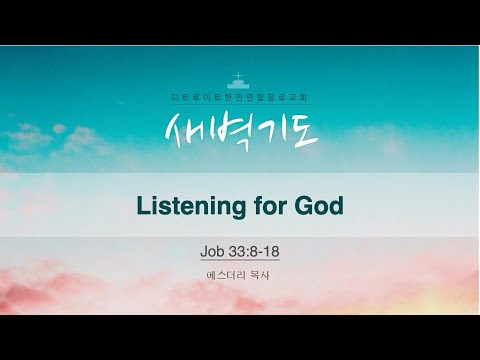 디트로이트한인연합장로교회

새벽기도

Listening for God

Job 33:8-18

에스더리 목사